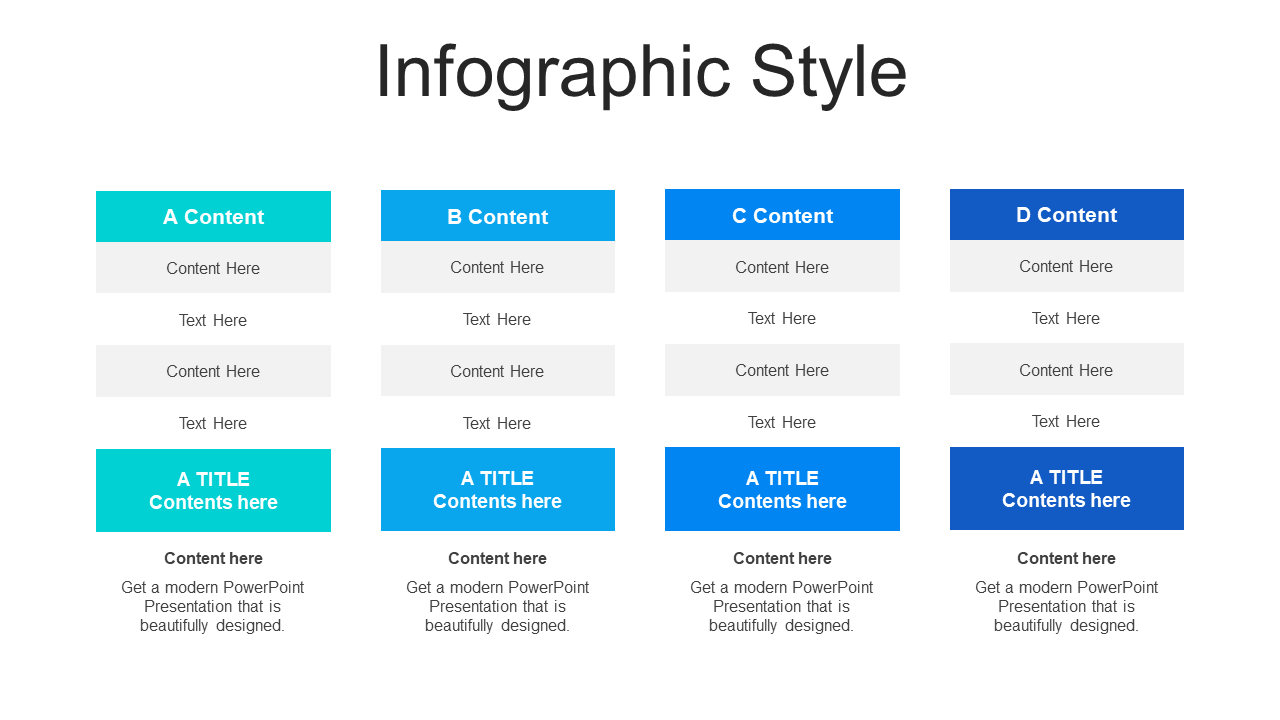 Infographic Style

A Content

Content Here

Text Here

Content Here

Text Here

A TITLE
Contents here

Content here

Get a modern PowerPoint Presentation that is beautifully designed.

B Content

Content Here

Text Here

Content Here

Text Here

A TITLE
Contents here

Content here

Get a modern PowerPoint Presentation that is beautifully designed.

C Content

Content Here

Text Here

Content Here

Text Here

A TITLE
Contents here

Content here

Get a modern PowerPoint Presentation that is beautifully designed.

D Content

Content Here

Text Here

Content Here

Text Here

A TITLE
Contents here

Content here

Get a modern PowerPoint Presentation that is beautifully designed.